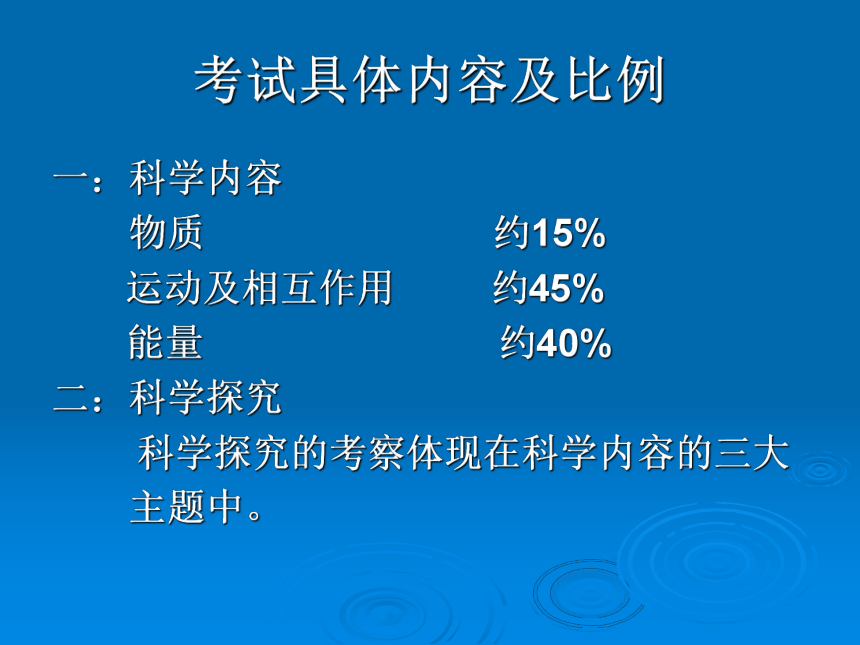 考试具体内容及比例

一：科学内容

物质 约15%

运动及相互作用 约45%

能量 约40%

二：科学探究

科学探究的考察体现在科学内容的三大主题中。